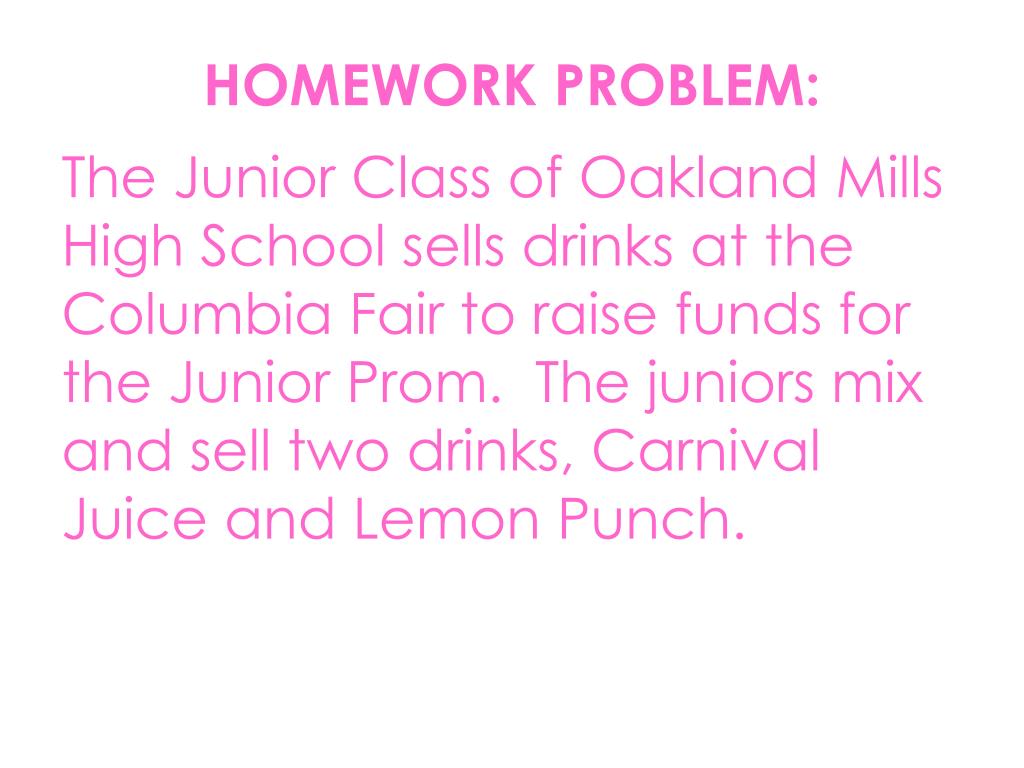 HOMEWORK PROBLEM:

The Junior Class of Oakland Mills High School sells drinks at the Columbia Fair to raise funds for the Junior Prom. The juniors mix and sell two drinks, Carnival Juice and Lemon Punch.